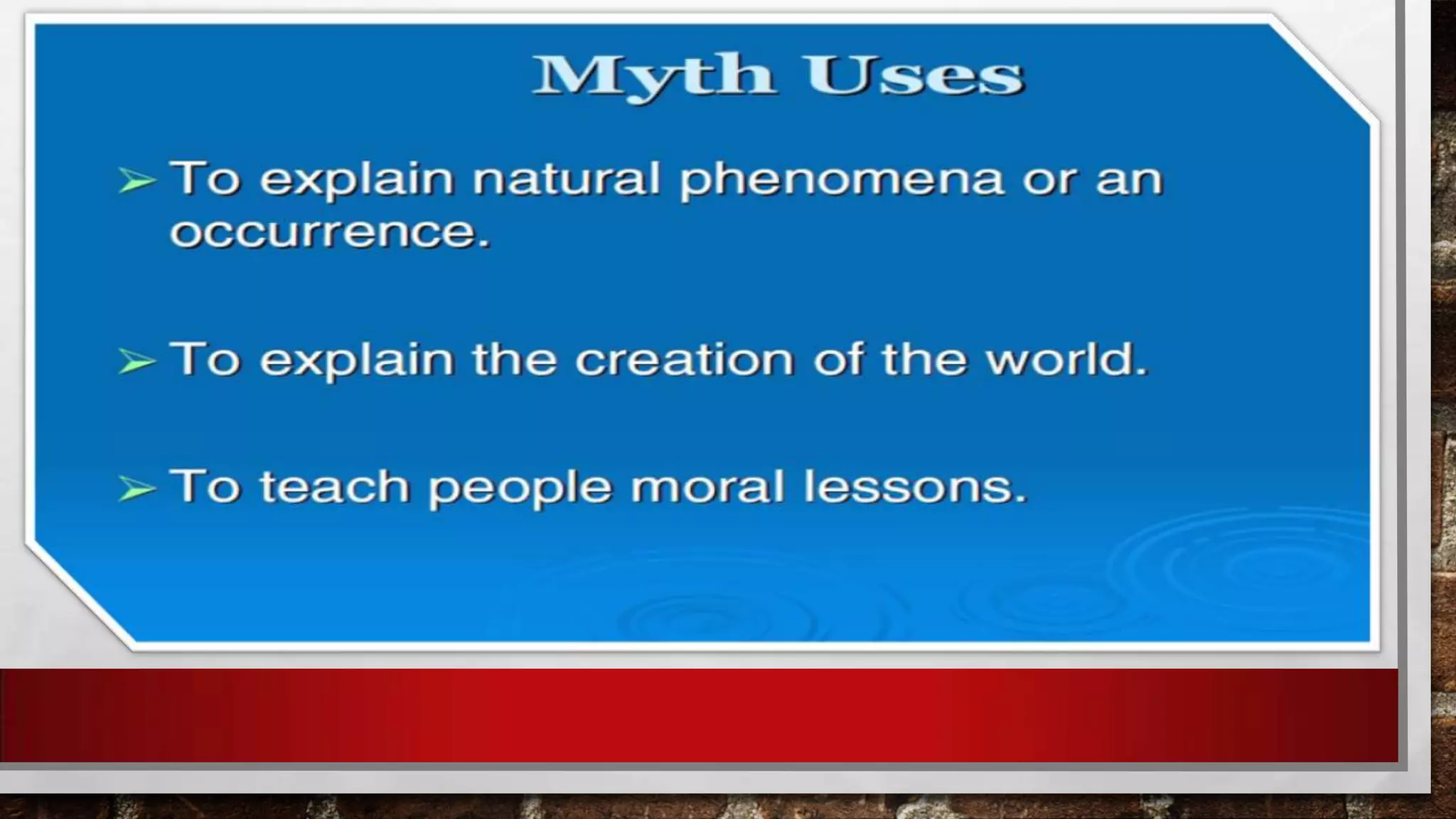 Myth Uses

➢ To explain natural phenomena or an occurrence.

➢ To explain the creation of the world.

➢ To teach people moral lessons.